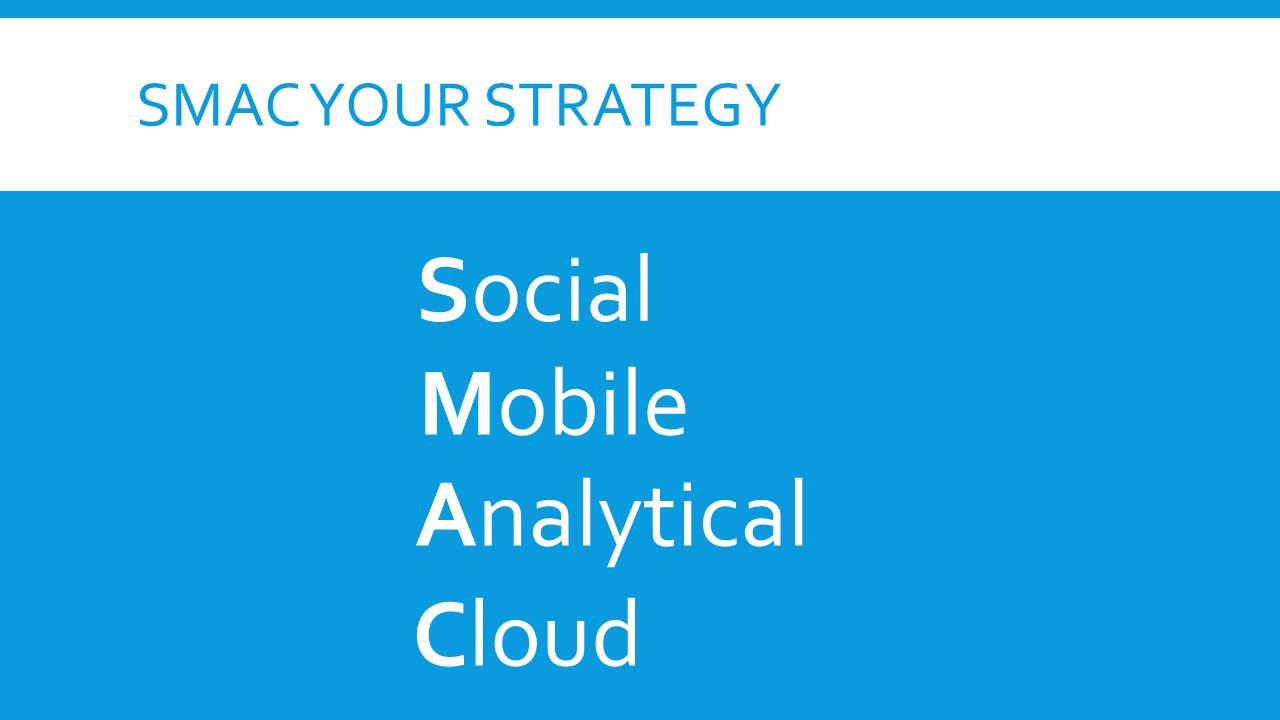 SMAC YOUR STRATEGY

Social
Mobile
Analytical
Cloud